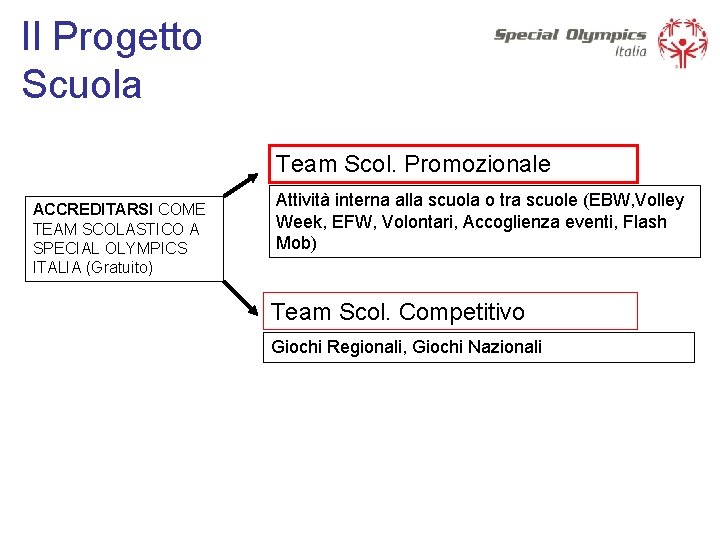 Il Progetto Scuola

Special Olympics
Italia

ACCREDITARSI COME TEAM SCOLASTICO A SPECIAL OLYMPICS ITALIA (Gratuito)

Team Scol. Promozionale

Attività interna alla scuola o tra scuole (EBW,Volley Week, EFW, Volontari, Accoglienza eventi, Flash Mob)

Team Scol. Competitivo

Giochi Regionali, Giochi Nazionali